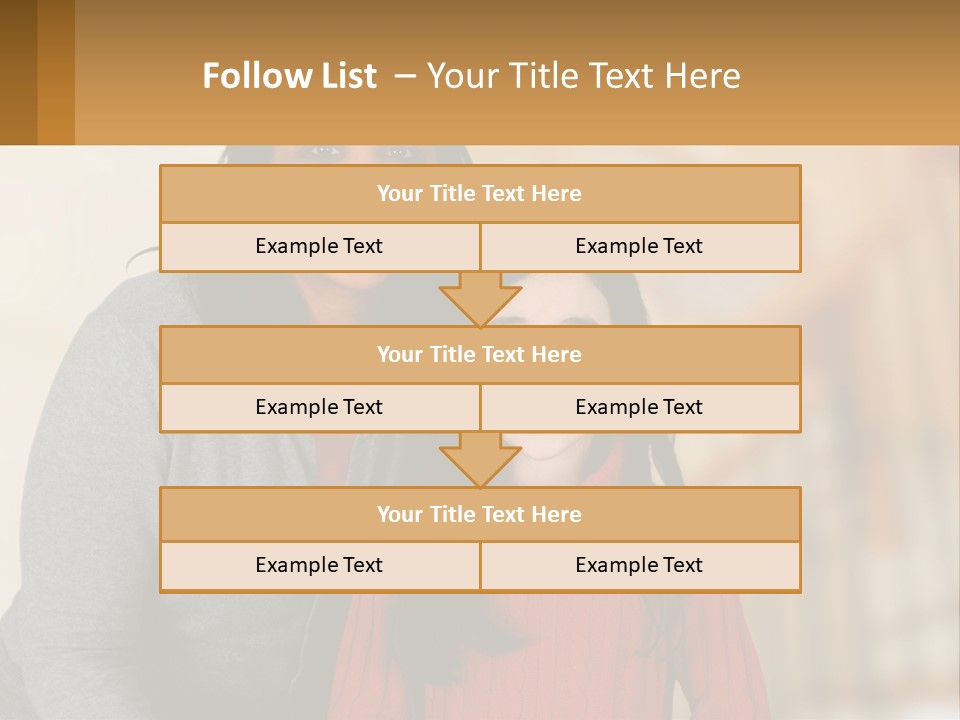 Follow List – Your Title Text Here

Your Title Text Here

Example Text

Example Text

Your Title Text Here

Example Text

Example Text

Your Title Text Here

Example Text

Example Text